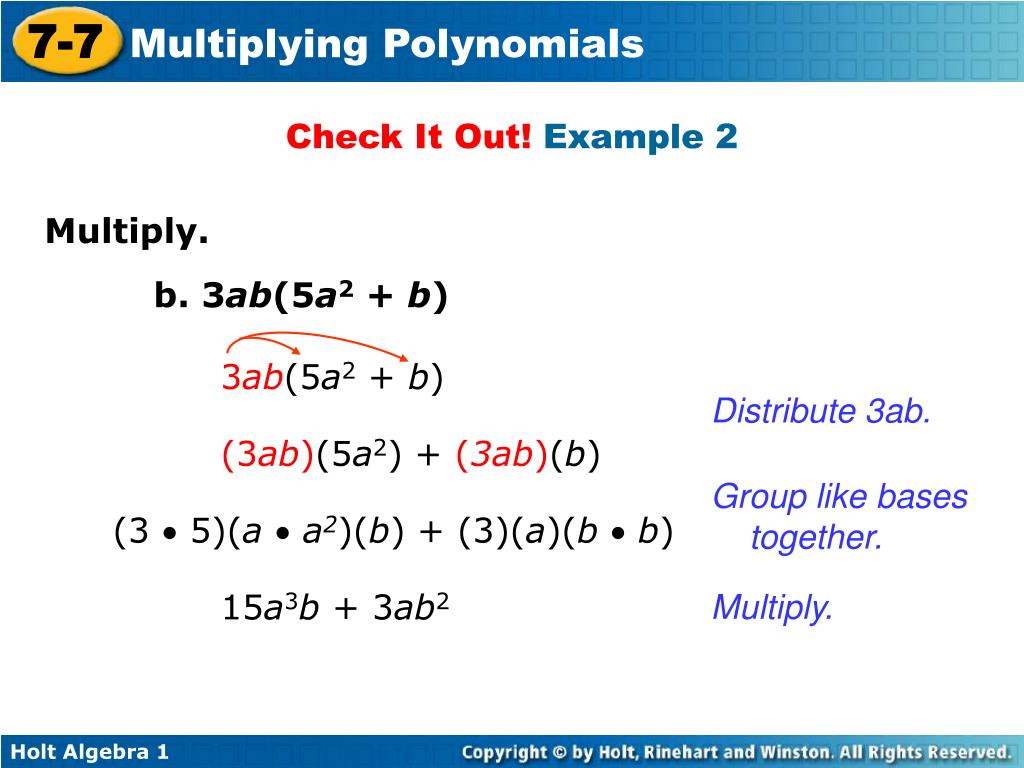 7-7 Multiplying Polynomials

Check It Out! Example 2

Multiply.

b. $3ab(5a^2 + b)$

$3ab(5a^2 + b)$

Distribute 3ab.

$(3ab)(5a^2) + (3ab)(b)$

Group like bases together.

$(3 \bullet 5)(a \bullet a^2)(b) + (3)(a)(b \bullet b)$

$15a^3b + 3ab^2$

Multiply.

Holt Algebra 1

Copyright © by Holt, Rinehart and Winston. All Rights Reserved.